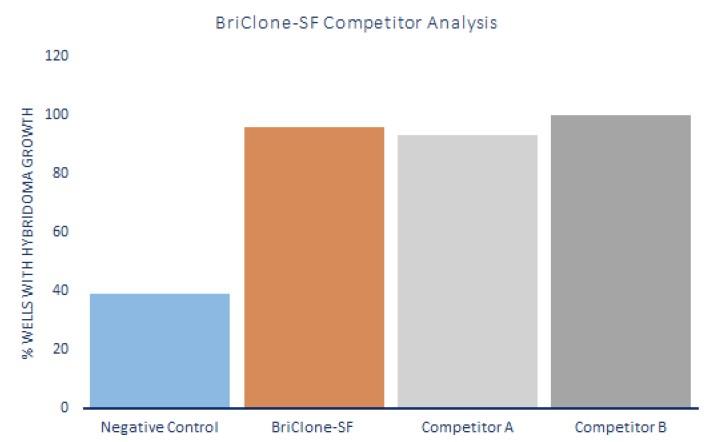 BriClone-SF Competitor Analysis

% WELLS WITH HYBRIDOMA GROWTH

120
100
80
60
40
20
0

Negative Control
BriClone-SF
Competitor A
Competitor B